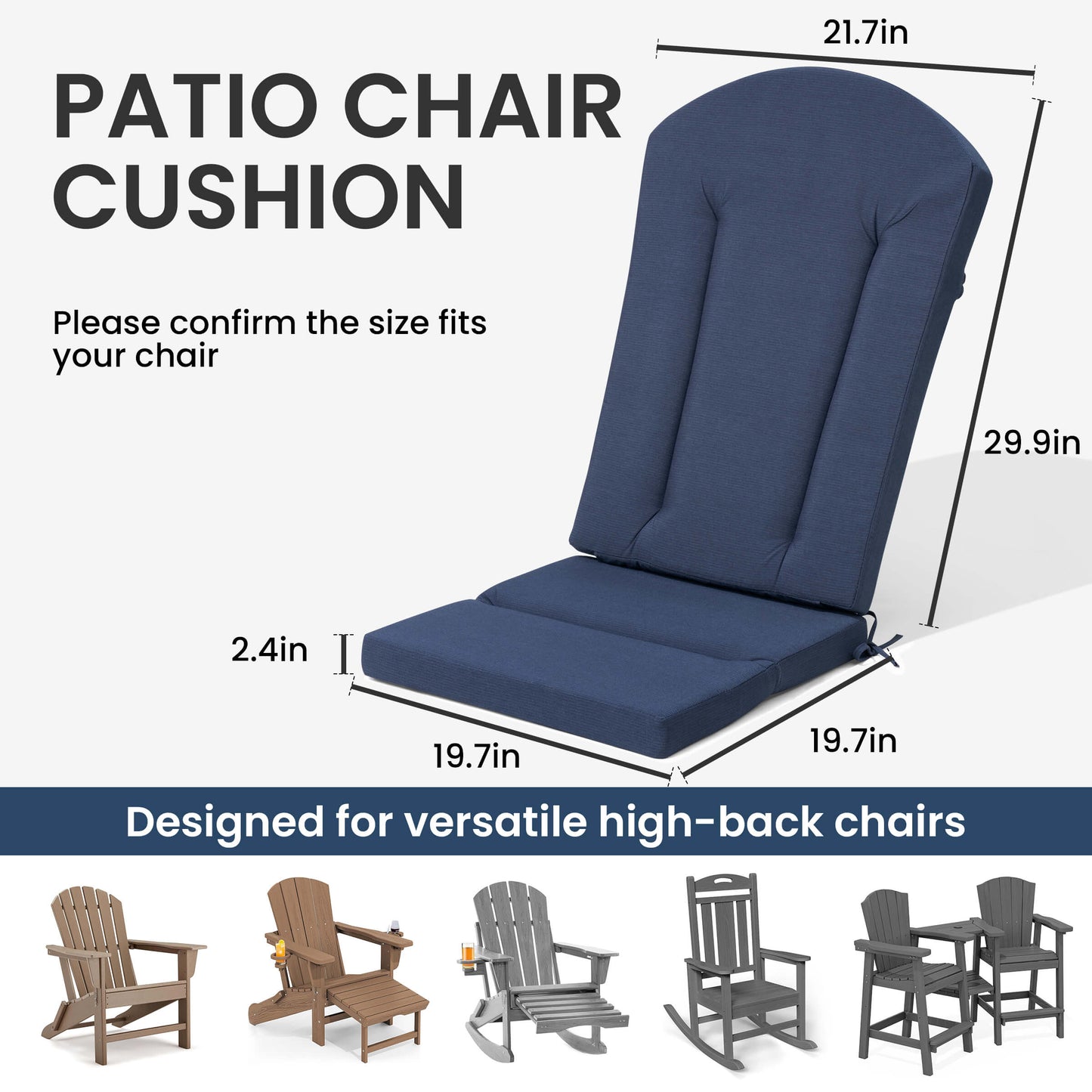 PATIO CHAIR CUSHION

Please confirm the size fits your chair

21.7in

29.9in

2.4in

19.7in

19.7in

Designed for versatile high-back chairs